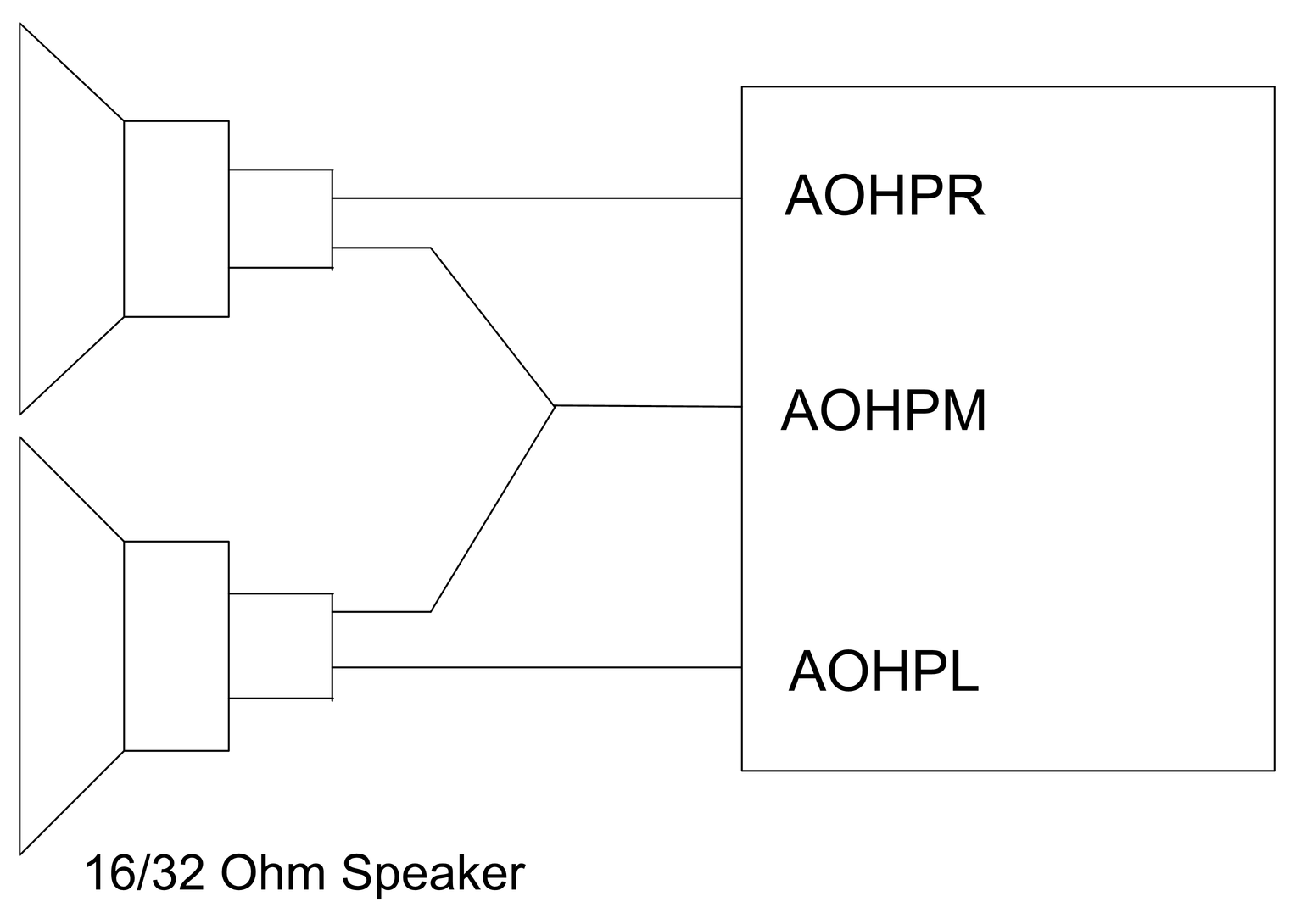 AOHPR

AOHPM

AOHPL

16/32 Ohm Speaker